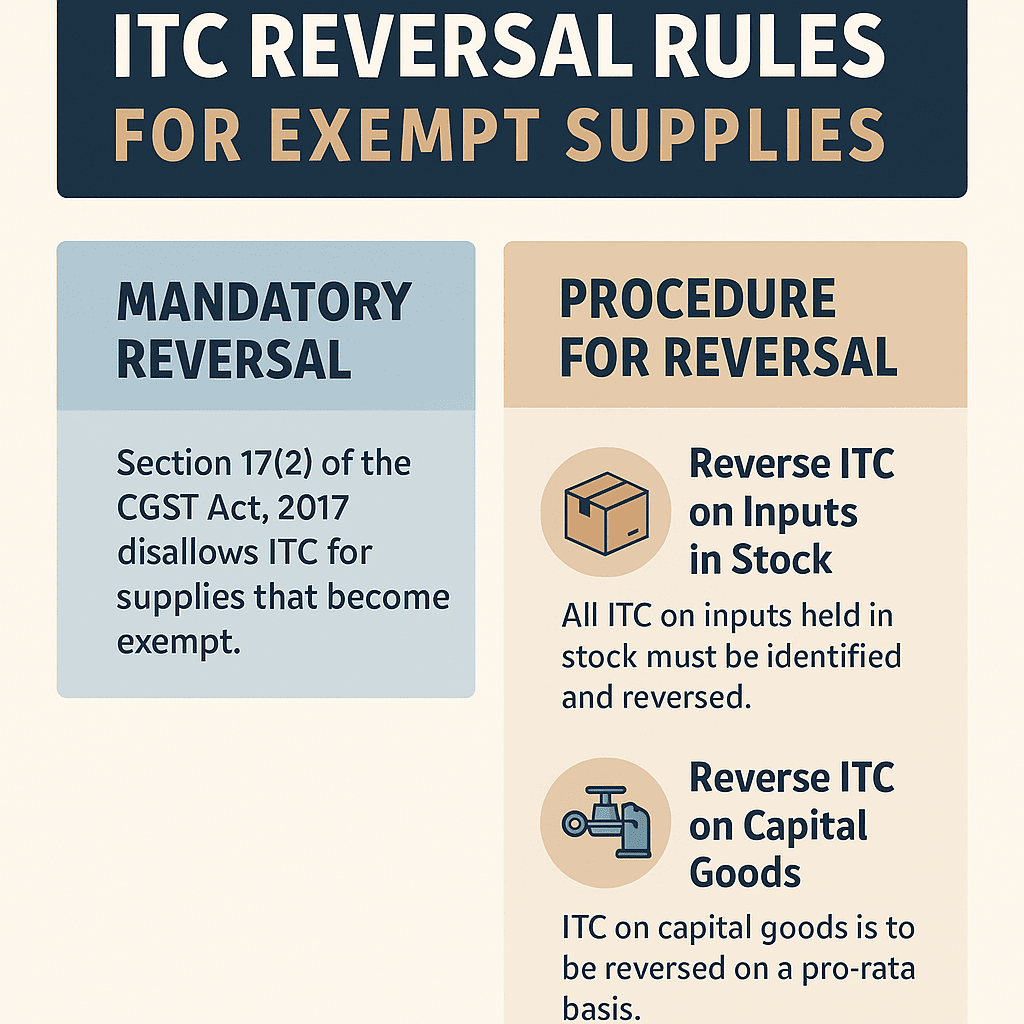 ITC REVERSAL RULES FOR EXEMPT SUPPLIES

MANDATORY REVERSAL

Section 17(2) of the CGST Act, 2017 disallows ITC for supplies that become exempt.

PROCEDURE FOR REVERSAL

Reverse ITC on Inputs in Stock

All ITC on inputs held in stock must be identified and reversed.

Reverse ITC on Capital Goods

ITC on capital goods is to be reversed on a pro-rata basis.